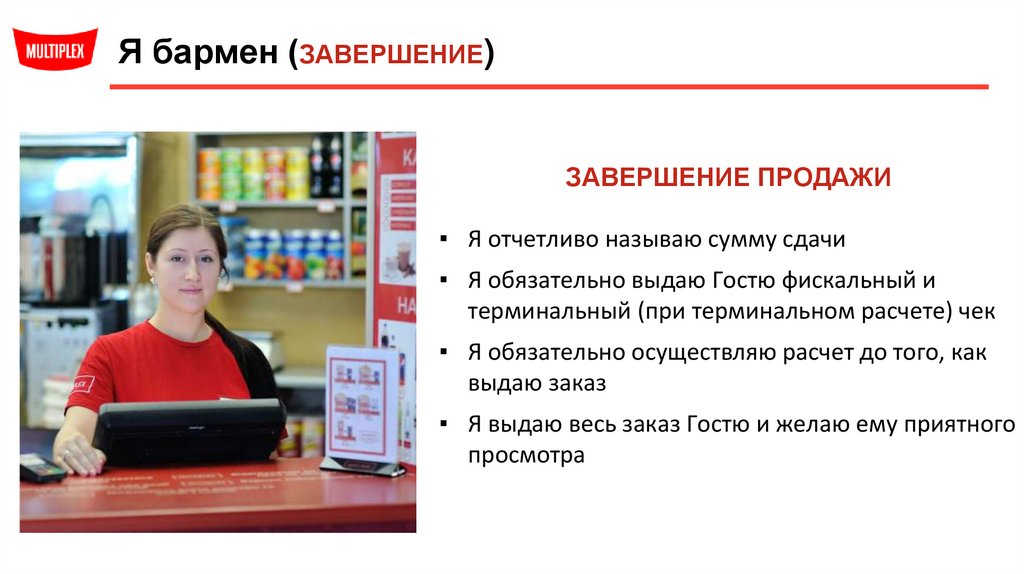 MULTIPLEX

Я бармен (ЗАВЕРШЕНИЕ)

ЗАВЕРШЕНИЕ ПРОДАЖИ

▪ Я отчетливо называю сумму сдачи

▪ Я обязательно выдаю Гостю фискальный и терминальный (при терминальном расчете) чек

▪ Я обязательно осуществляю расчет до того, как выдаю заказ

▪ Я выдаю весь заказ Гостю и желаю ему приятного просмотра